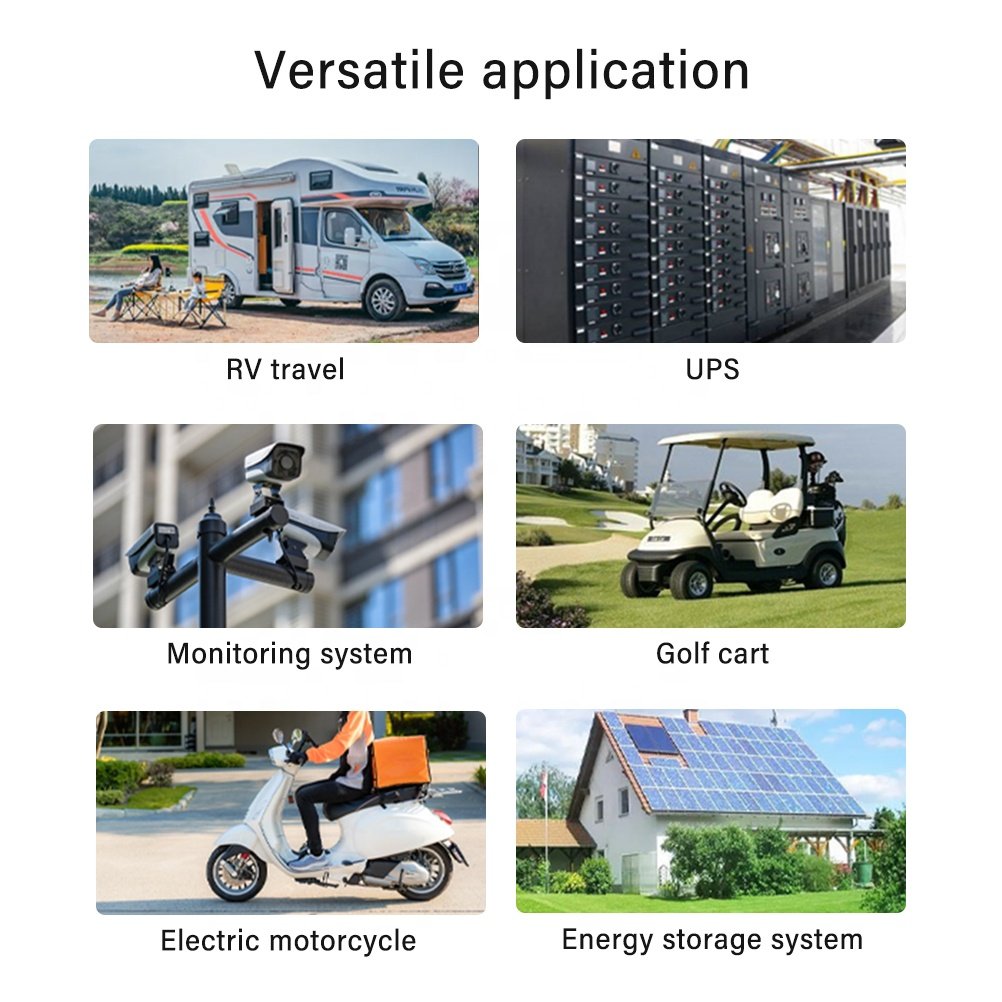 Versatile application

RV travel

UPS

Monitoring system

Golf cart

Electric motorcycle

Energy storage system